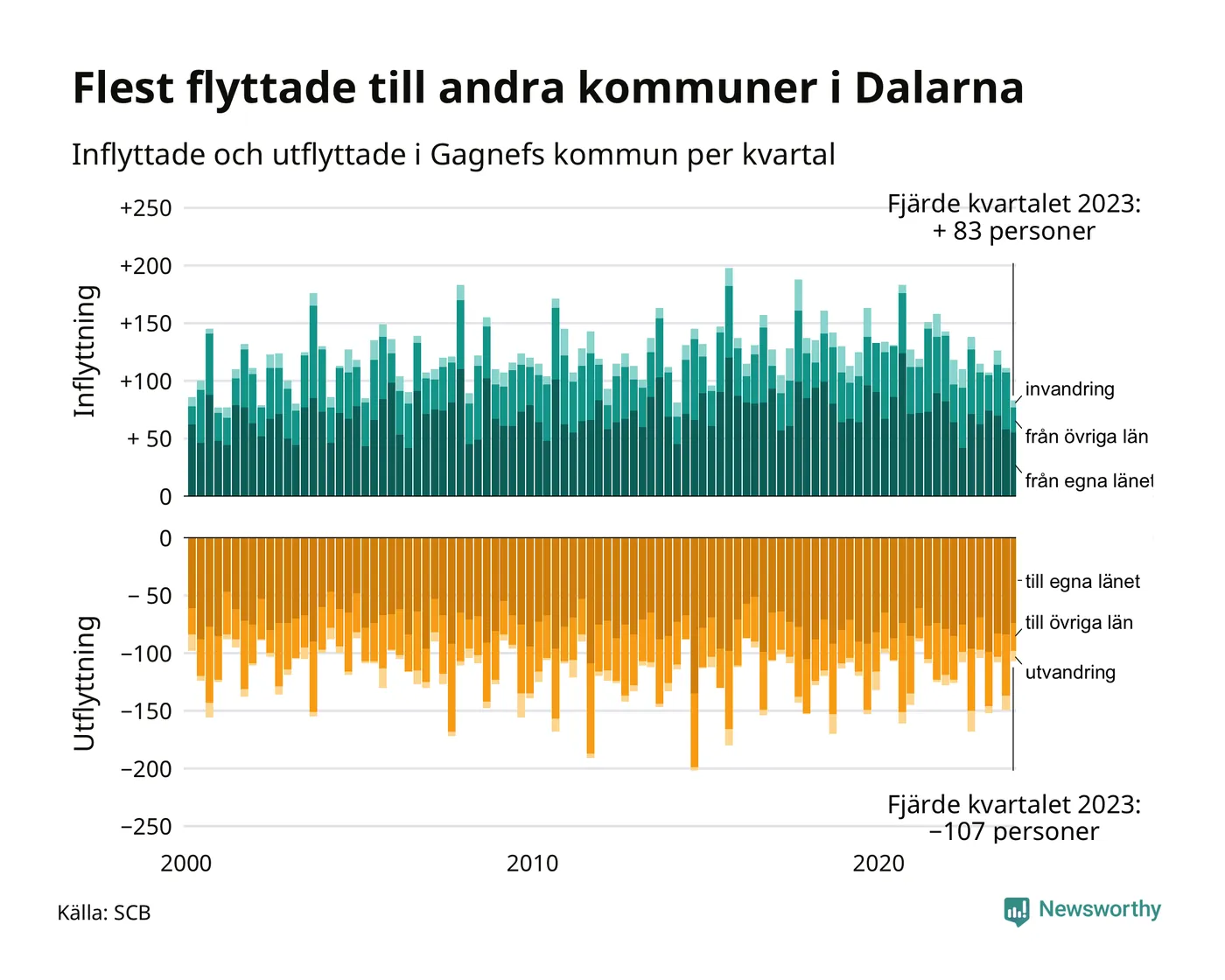 Flest flyttade till andra kommuner i Dalarna

Inflyttade och utflyttade i Gagnefs kommun per kvartal

Fjärde kvartalet 2023:
+ 83 personer

Inflyttning

+250
+200
+150
+100
+ 50
0

invandring
från övriga län
från egna länet

Utflyttning

0
− 50
−100
−150
−200
−250

till egna länet
till övriga län
utvandring

Fjärde kvartalet 2023:
−107 personer

2000
2010
2020

Källa: SCB

Newsworthy